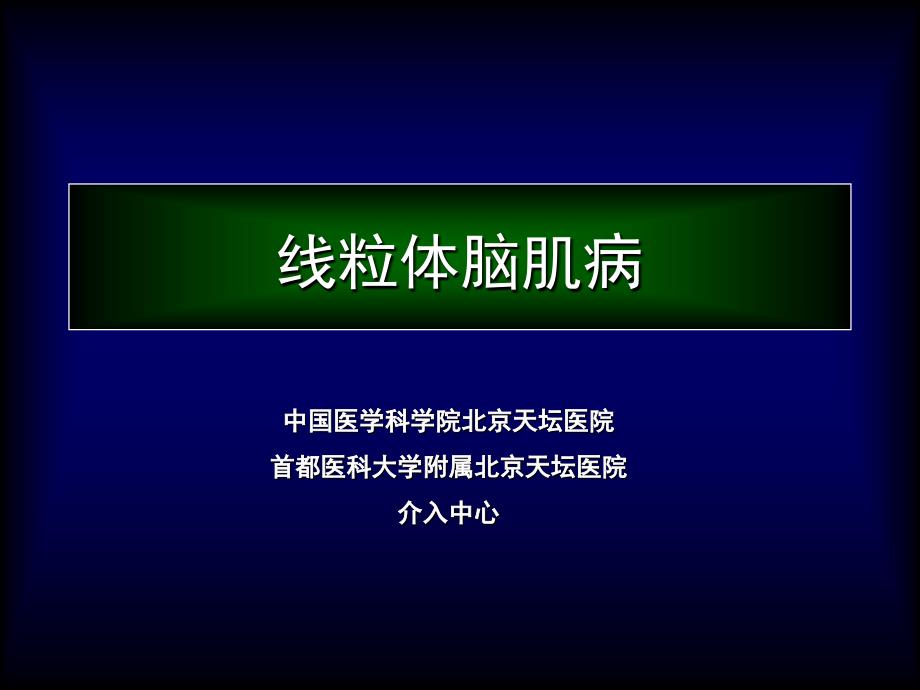 线粒体脑肌病

中国医学科学院北京天坛医院
首都医科大学附属北京天坛医院
介入中心